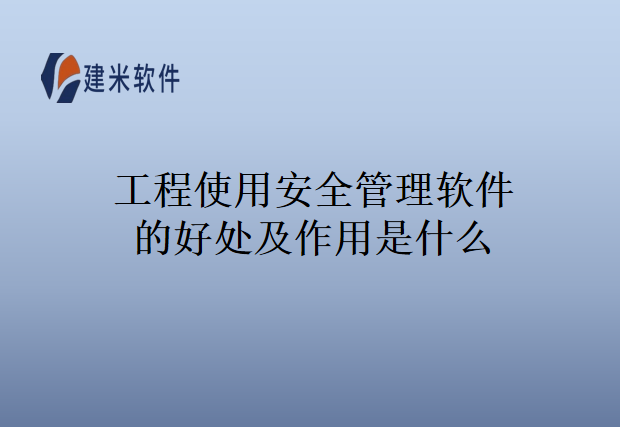 建米软件

工程使用安全管理软件的好处及作用是什么